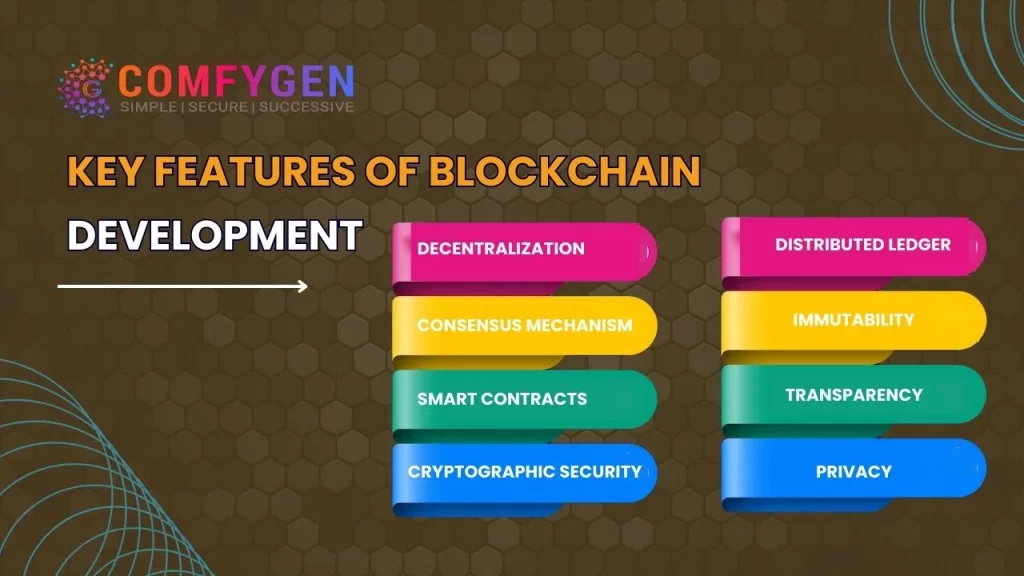 COMFYGEN
SIMPLE | SECURE | SUCCESSIVE

KEY FEATURES OF BLOCKCHAIN DEVELOPMENT

DECENTRALIZATION

CONSENSUS MECHANISM

SMART CONTRACTS

CRYPTOGRAPHIC SECURITY

DISTRIBUTED LEDGER

IMMUTABILITY

TRANSPARENCY

PRIVACY